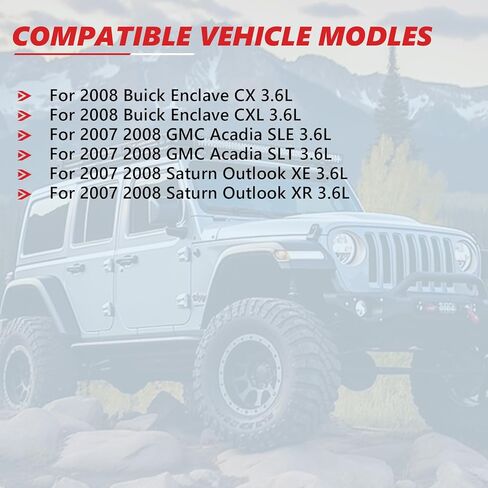 COMPATIBLE VEHICLE MODLES

For 2008 Buick Enclave CX 3.6L
For 2008 Buick Enclave CXL 3.6L
For 2007 2008 GMC Acadia SLE 3.6L
For 2007 2008 GMC Acadia SLT 3.6L
For 2007 2008 Saturn Outlook XE 3.6L
For 2007 2008 Saturn Outlook XR 3.6L